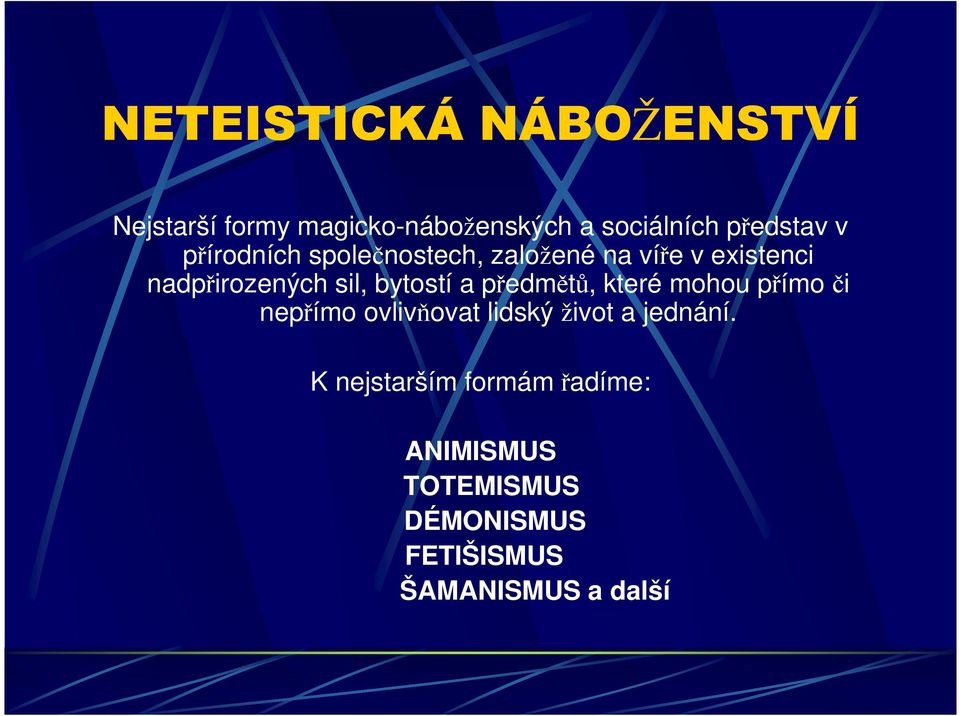 NETEISTICKÁ NÁBOŽENSTVÍ

Nejstarší formy magicko-náboženských a sociálních představ v přírodních společnostech, založené na víře v existenci nadpřirozených sil, bytostí a předmětů, které mohou přímo či nepřímo ovlivňovat lidský život a jednání.

K nejstarším formám řadíme:

ANIMISMUS
TOTEMISMUS
DÉMONISMUS
FETIŠISMUS
ŠAMANISMUS a další